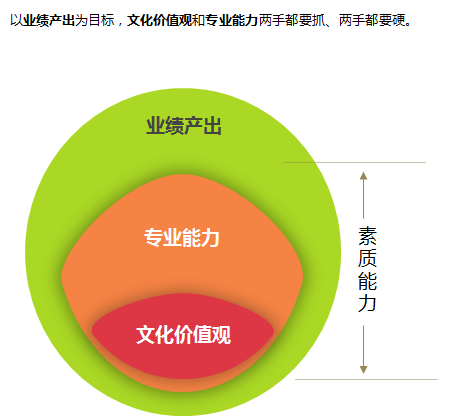 以业绩产出为目标，文化价值观和专业能力两手都要抓、两手都要硬。

业绩产出

专业能力

文化价值观

素质能力